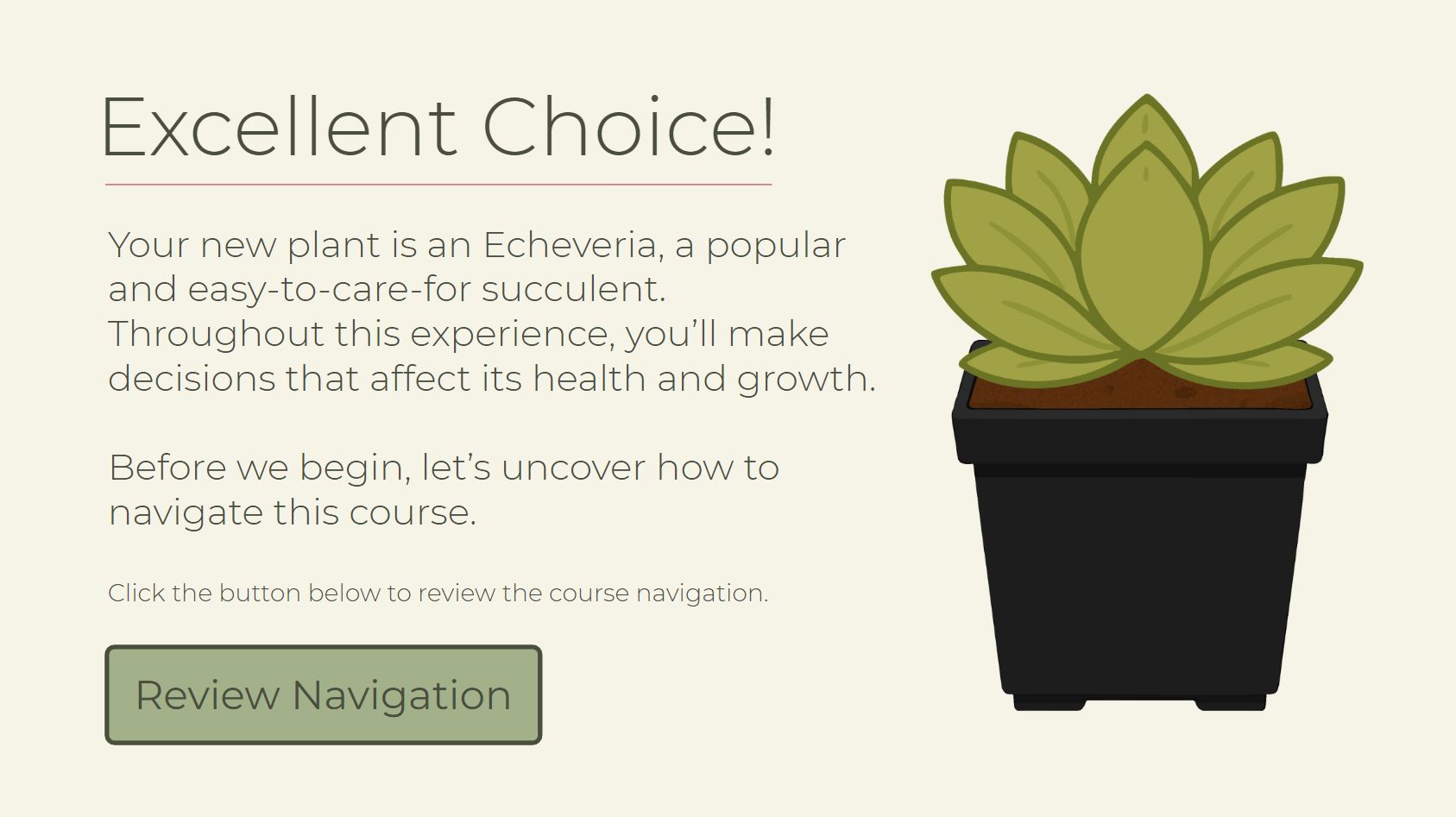 Excellent Choice!

Your new plant is an Echeveria, a popular and easy-to-care-for succulent. Throughout this experience, you’ll make decisions that affect its health and growth.

Before we begin, let’s uncover how to navigate this course.

Click the button below to review the course navigation.

Review Navigation